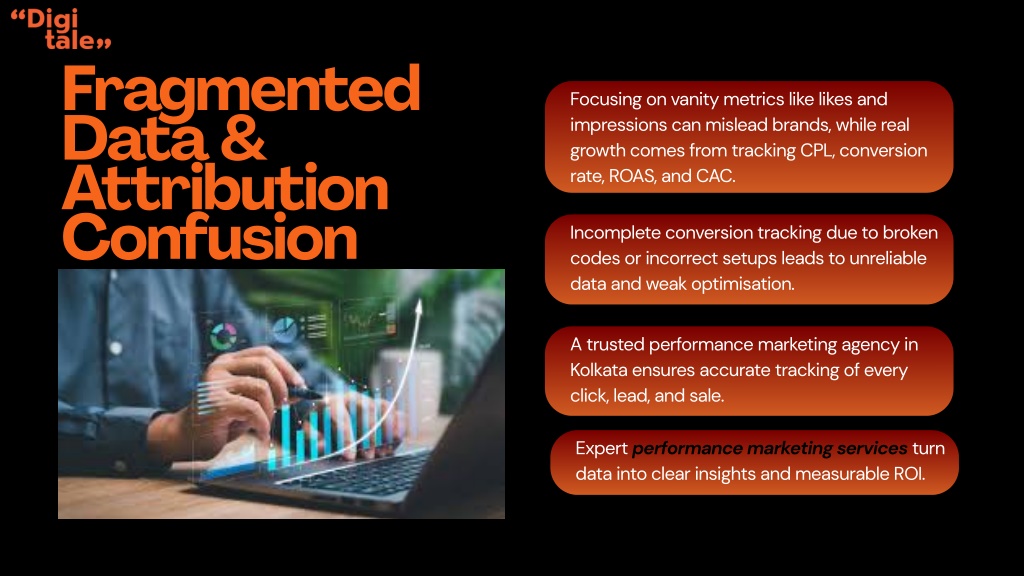 “Digi tale„

Fragmented Data & Attribution Confusion

Focusing on vanity metrics like likes and impressions can mislead brands, while real growth comes from tracking CPL, conversion rate, ROAS, and CAC.

Incomplete conversion tracking due to broken codes or incorrect setups leads to unreliable data and weak optimisation.

A trusted performance marketing agency in Kolkata ensures accurate tracking of every click, lead, and sale.

Expert performance marketing services turn data into clear insights and measurable ROI.